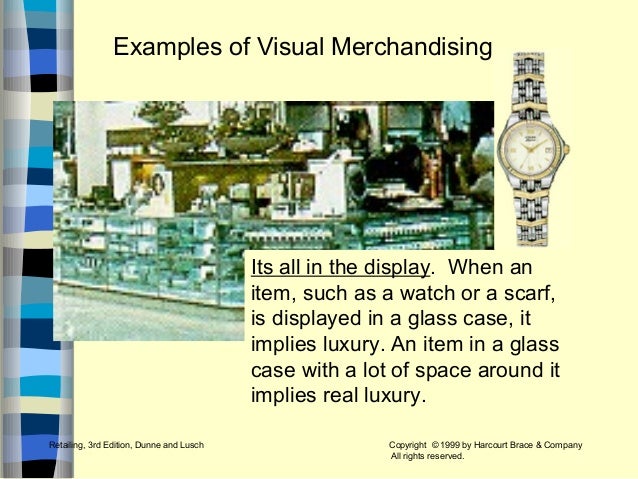 Examples of Visual Merchandising

Its all in the display. When an item, such as a watch or a scarf, is displayed in a glass case, it implies luxury. An item in a glass case with a lot of space around it implies real luxury.

Retailing, 3rd Edition, Dunne and Lusch

Copyright © 1999 by Harcourt Brace & Company
All rights reserved.